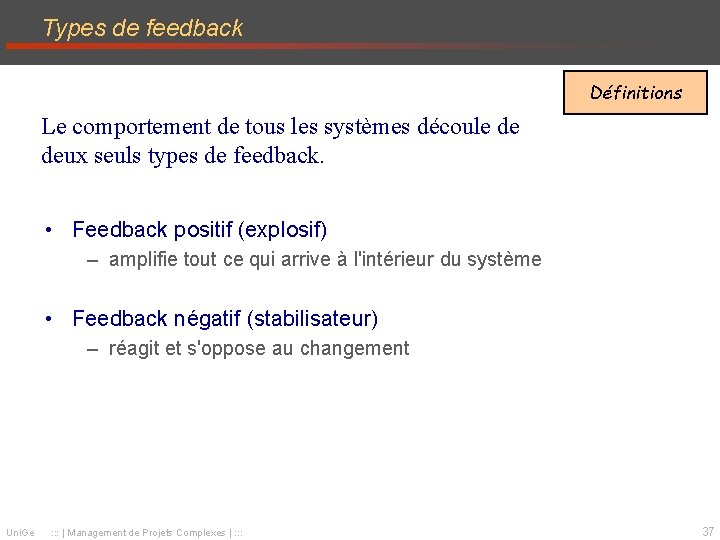 Types de feedback

Définitions

Le comportement de tous les systèmes découle de deux seuls types de feedback.

• Feedback positif (explosif)
– amplifie tout ce qui arrive à l'intérieur du système

• Feedback négatif (stabilisateur)
– réagit et s'oppose au changement

UniGe ::: | Management de Projets Complexes | ::: 37